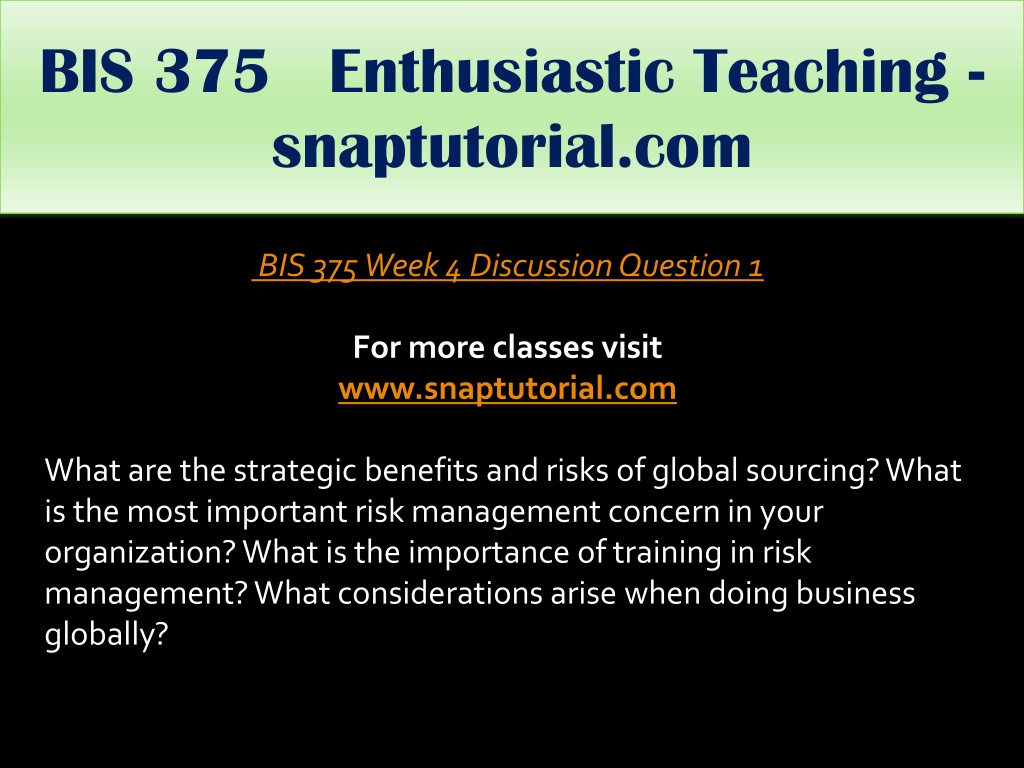 BIS 375 Enthusiastic Teaching - snaptutorial.com

BIS 375 Week 4 Discussion Question 1

For more classes visit
www.snaptutorial.com

What are the strategic benefits and risks of global sourcing? What is the most important risk management concern in your organization? What is the importance of training in risk management? What considerations arise when doing business globally?